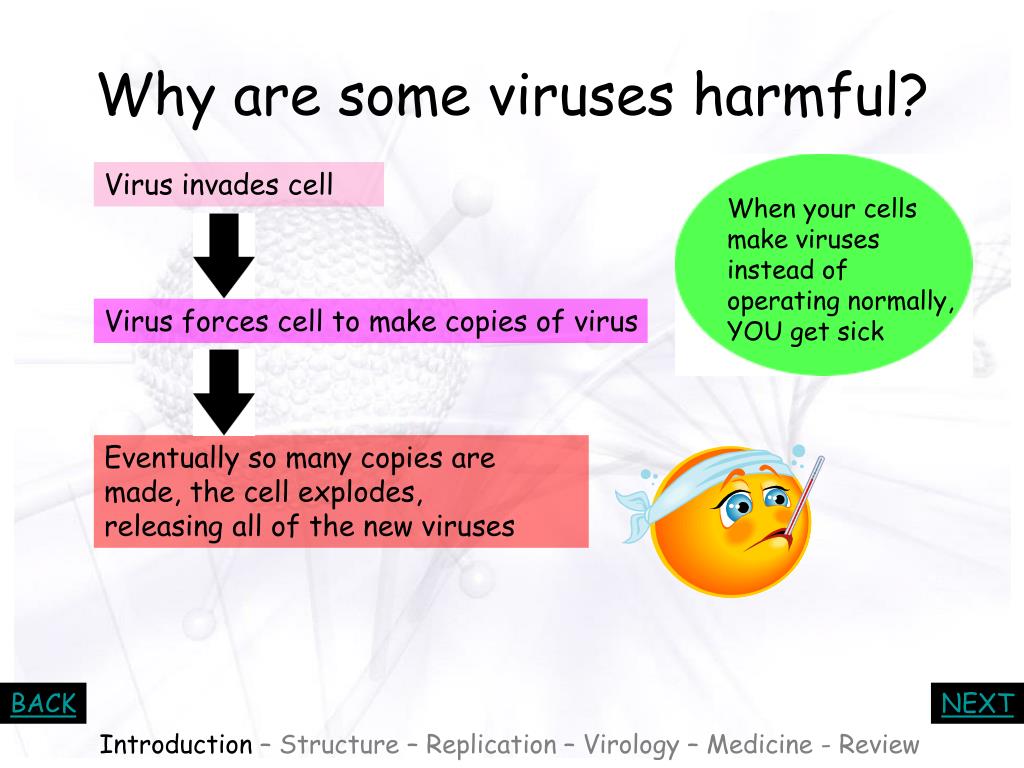 Why are some viruses harmful?

Virus invades cell

Virus forces cell to make copies of virus

Eventually so many copies are made, the cell explodes, releasing all of the new viruses

When your cells make viruses instead of operating normally, YOU get sick

BACK

NEXT

Introduction – Structure – Replication – Virology – Medicine - Review